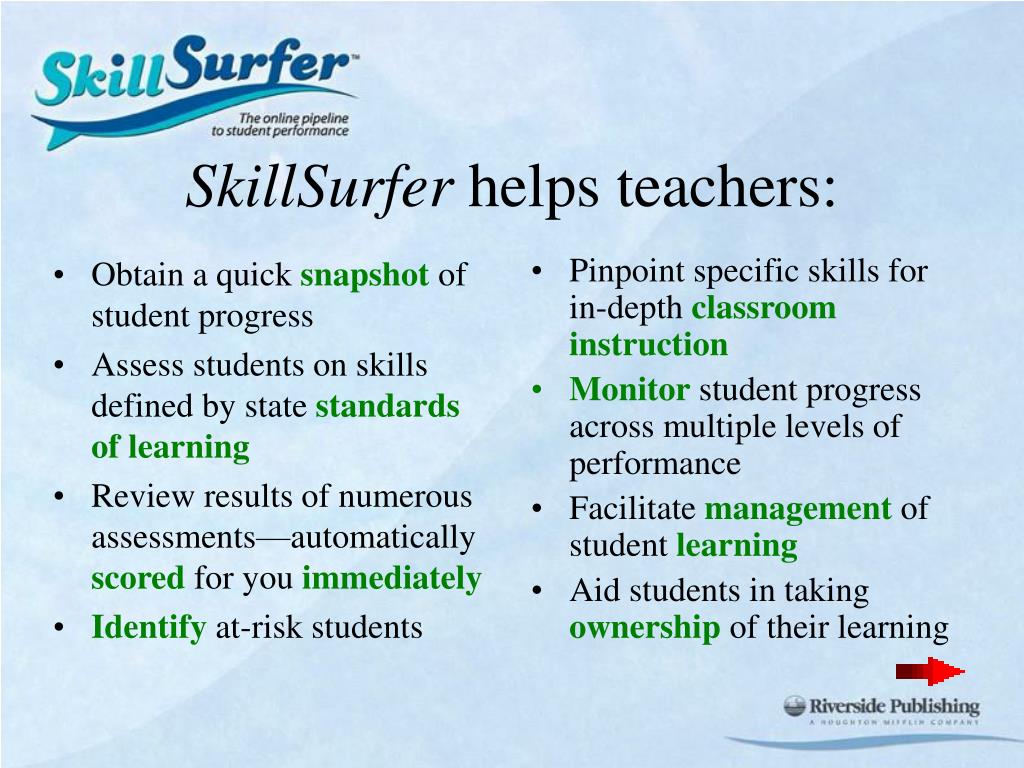 SkillSurfer™
The online pipeline to student performance

SkillSurfer helps teachers:

• Obtain a quick snapshot of student progress
• Assess students on skills defined by state standards of learning
• Review results of numerous assessments—automatically scored for you immediately
• Identify at-risk students

• Pinpoint specific skills for in-depth classroom instruction
• Monitor student progress across multiple levels of performance
• Facilitate management of student learning
• Aid students in taking ownership of their learning

Riverside Publishing
A HOUGHTON MIFFLIN COMPANY